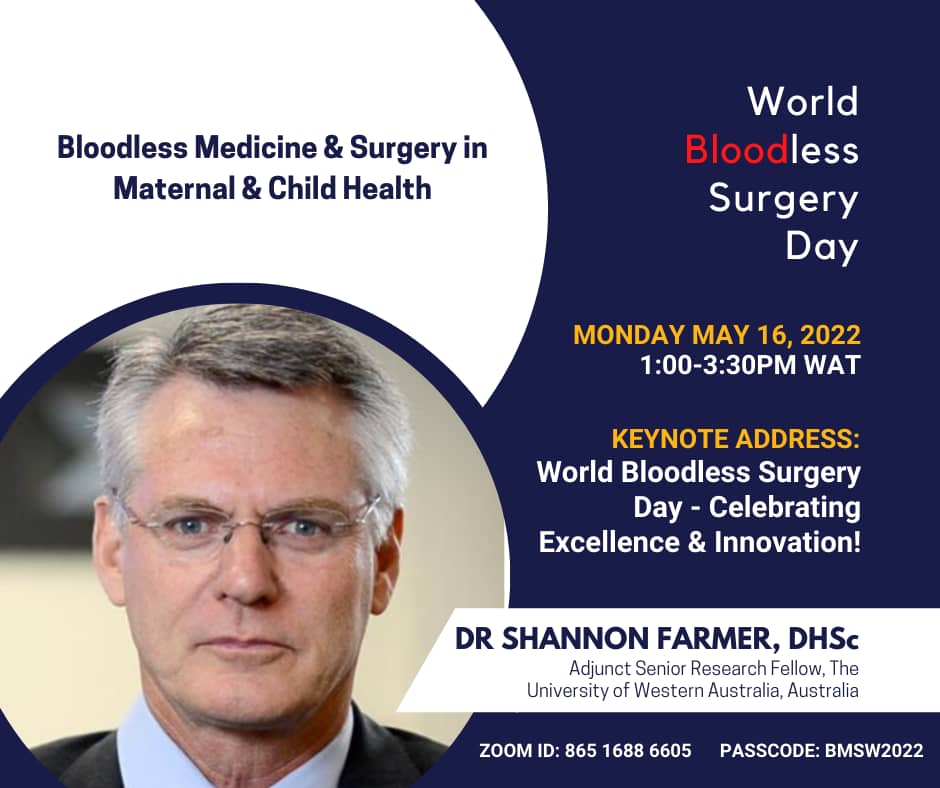 Bloodless Medicine & Surgery in Maternal & Child Health

World Bloodless Surgery Day

MONDAY MAY 16, 2022
1:00-3:30PM WAT

KEYNOTE ADDRESS:
World Bloodless Surgery Day - Celebrating Excellence & Innovation!

DR SHANNON FARMER, DHSc
Adjunct Senior Research Fellow, The University of Western Australia, Australia

ZOOM ID: 865 1688 6605 PASSCODE: BMSW2022